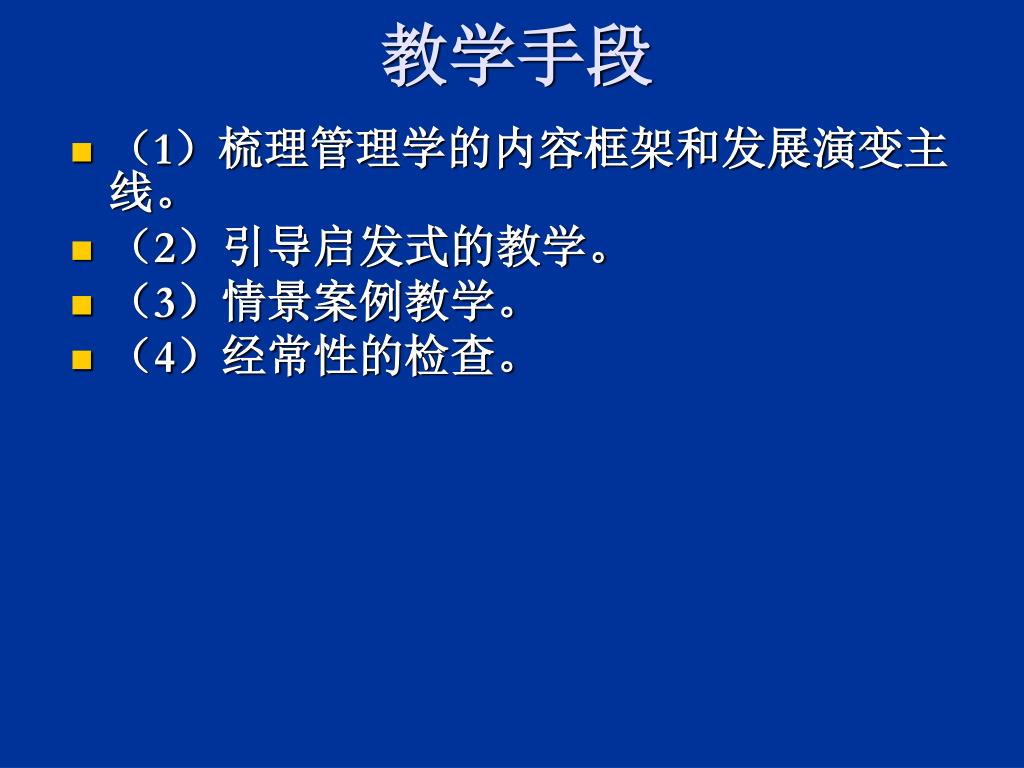 教学手段

（1）梳理管理学的内容框架和发展演变主线。
（2）引导启发式的教学。
（3）情景案例教学。
（4）经常性的检查。